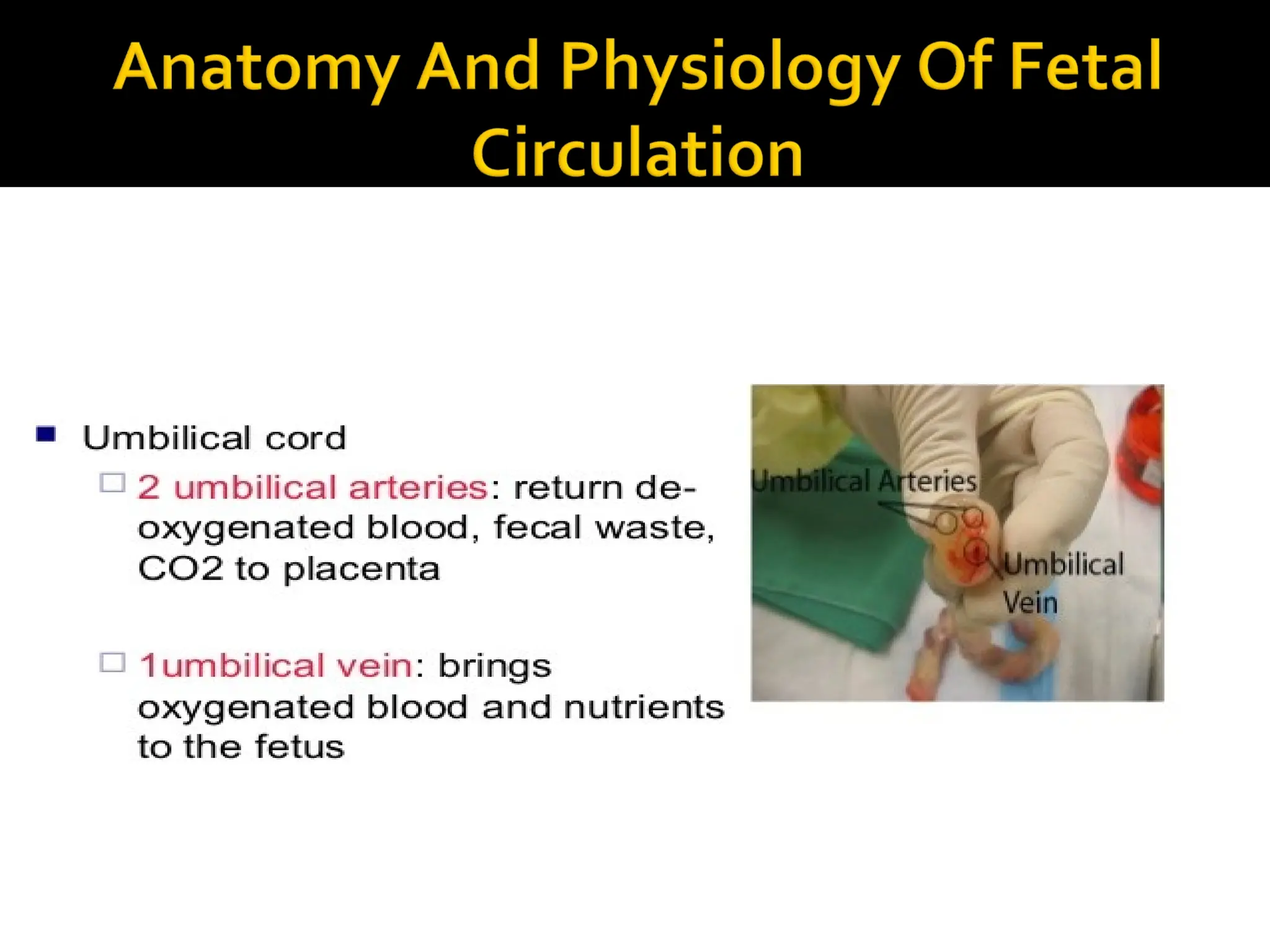 Anatomy And Physiology Of Fetal Circulation

Umbilical cord

2 umbilical arteries: return de-oxygenated blood, fecal waste, CO2 to placenta

1umbilical vein: brings oxygenated blood and nutrients to the fetus

Umbilical Arteries

Umbilical Vein